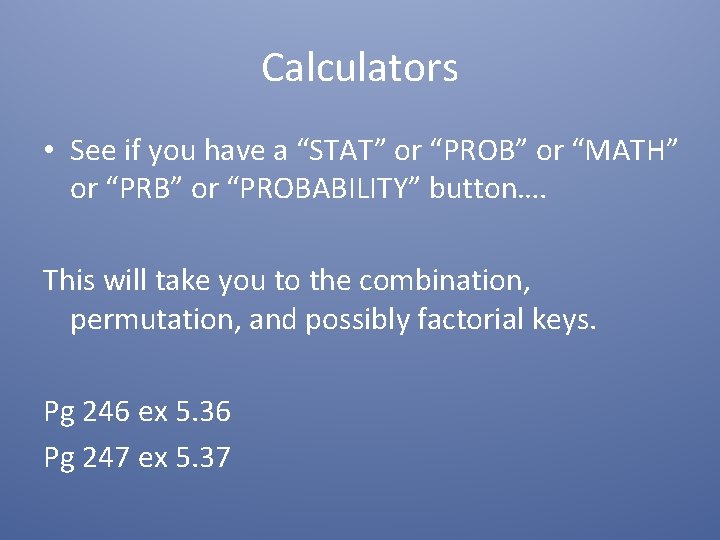 Calculators

• See if you have a “STAT” or “PROB” or “MATH” or “PRB” or “PROBABILITY” button….

This will take you to the combination, permutation, and possibly factorial keys.

Pg 246 ex 5.36

Pg 247 ex 5.37